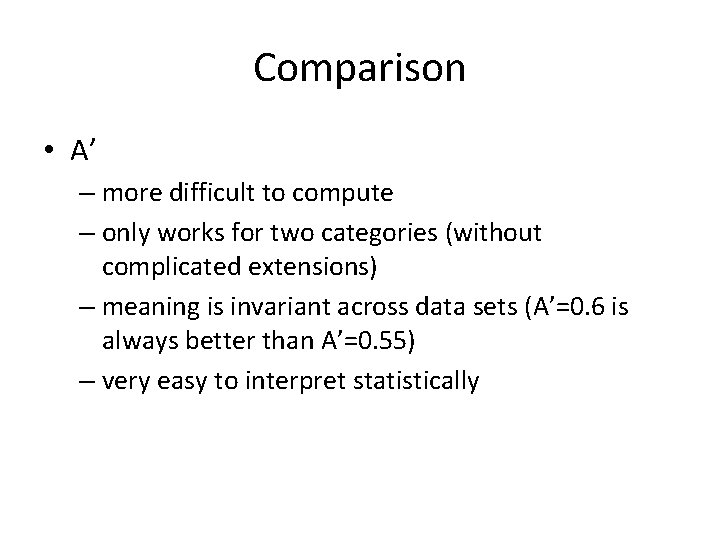 Comparison

• A’
– more difficult to compute
– only works for two categories (without complicated extensions)
– meaning is invariant across data sets (A’=0.6 is always better than A’=0.55)
– very easy to interpret statistically